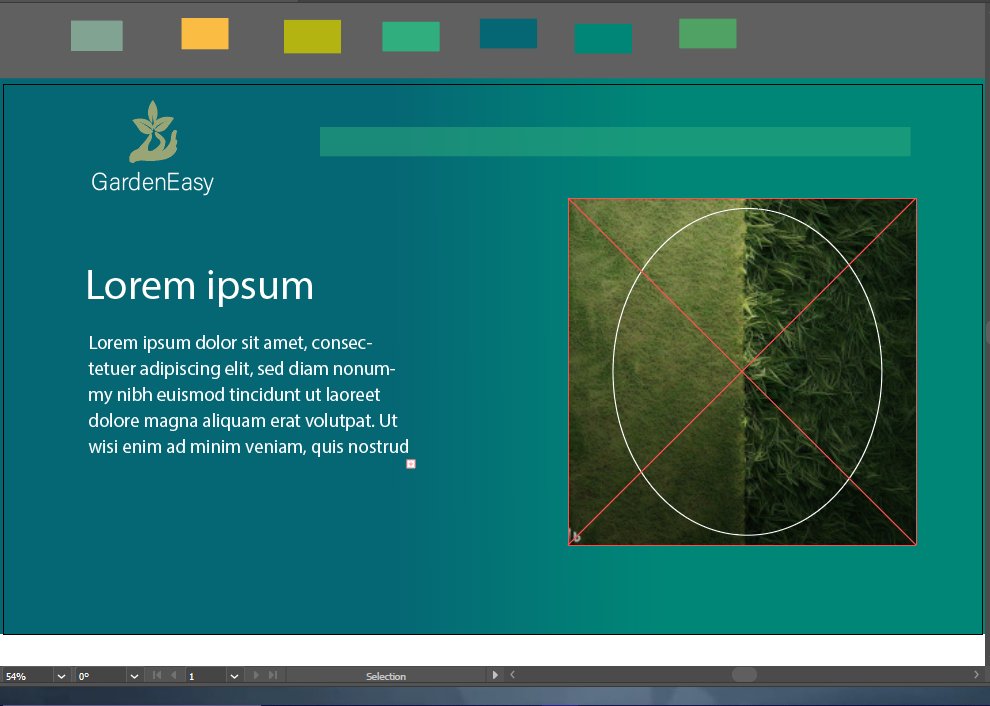 GardenEasy

Lorem ipsum

Lorem ipsum dolor sit amet, consectetuer adipiscing elit, sed diam nonummy nibh euismod tincidunt ut laoreet dolore magna aliquam erat volutpat. Ut wisi enim ad minim veniam, quis nostrud

54%
0°
1
Selection